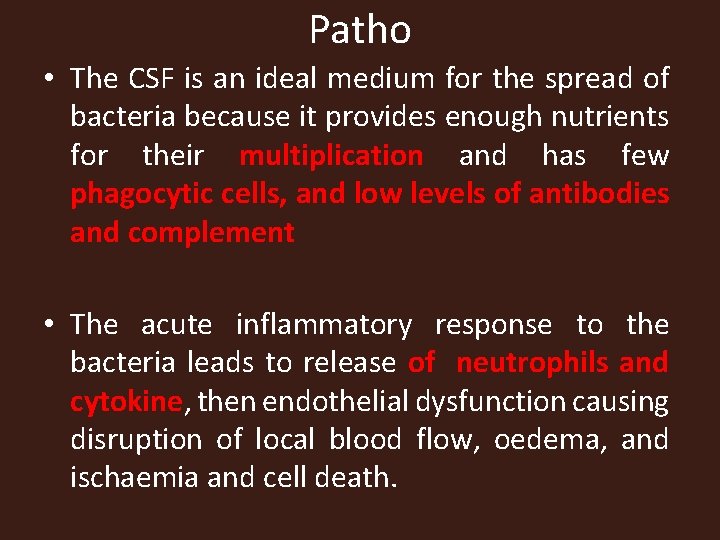 Patho

• The CSF is an ideal medium for the spread of bacteria because it provides enough nutrients for their multiplication and has few phagocytic cells, and low levels of antibodies and complement

• The acute inflammatory response to the bacteria leads to release of neutrophils and cytokine, then endothelial dysfunction causing disruption of local blood flow, oedema, and ischaemia and cell death.